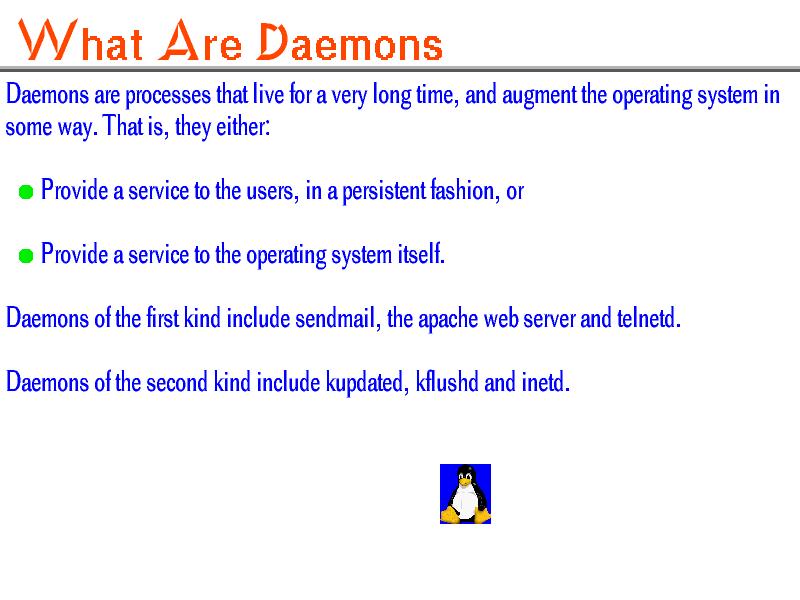 What Are Daemons

Daemons are processes that live for a very long time, and augment the operating system in some way. That is, they either:

- Provide a service to the users, in a persistent fashion, or

- Provide a service to the operating system itself.

Daemons of the first kind include sendmail, the apache web server and telnetd.

Daemons of the second kind include kupdated, kflushd and inetd.